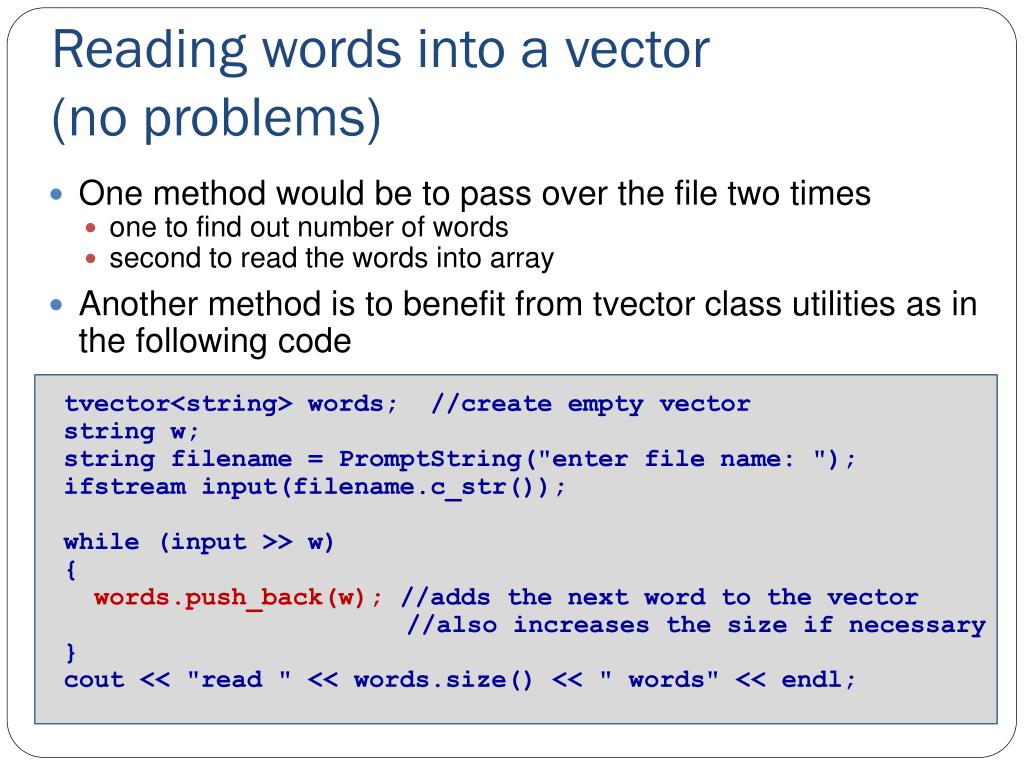 Reading words into a vector
(no problems)

One method would be to pass over the file two times
one to find out number of words
second to read the words into array

Another method is to benefit from tvector class utilities as in the following code

tvector<string> words;  //create empty vector
string w;
string filename = PromptString("enter file name: ");
ifstream input(filename.c_str());

while (input >> w)
{
  words.push_back(w); //adds the next word to the vector
                      //also increases the size if necessary
}
cout << "read " << words.size() << " words" << endl;